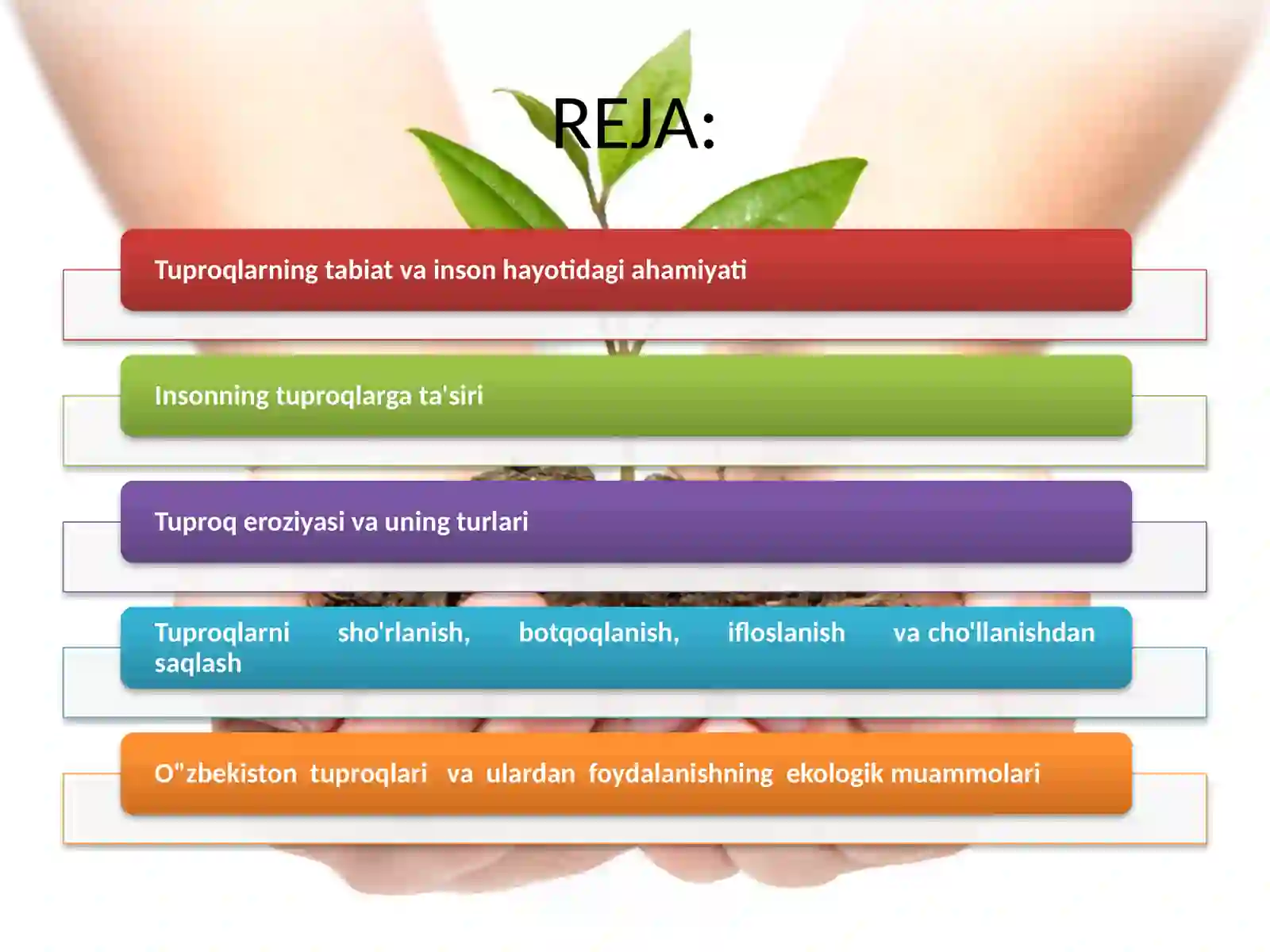 REJA:

Tuproqlarning tabiat va inson hayotidagi ahamiyati

Insonning tuproqlarga ta'siri

Tuproq eroziyasi va uning turlari

Tuproqlarni sho'rlanish, botqoqlanish, ifloslanish va cho'llanishdan saqlash

O"zbekiston tuproqlari va ulardan foydalanishning ekologik muammolari